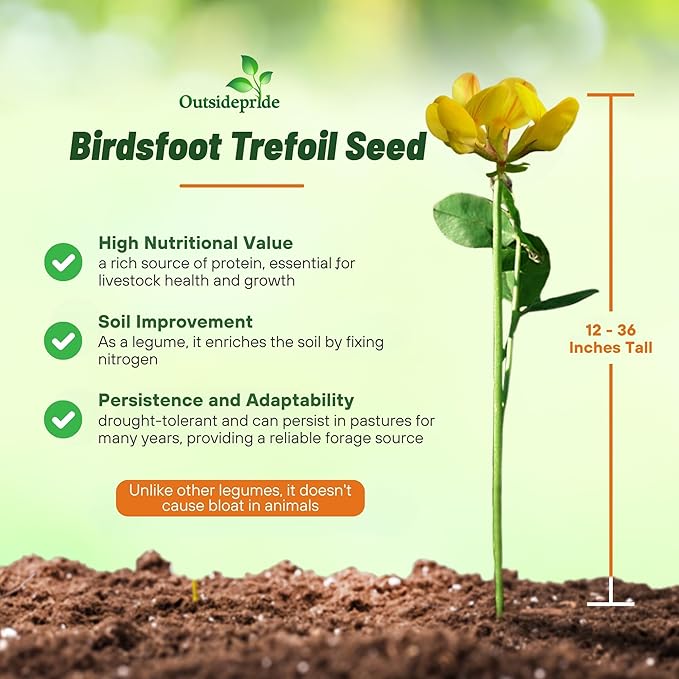 Outsidepride

Birdsfoot Trefoil Seed

High Nutritional Value
a rich source of protein, essential for livestock health and growth

Soil Improvement
As a legume, it enriches the soil by fixing nitrogen

Persistence and Adaptability
drought-tolerant and can persist in pastures for many years, providing a reliable forage source

Unlike other legumes, it doesn't cause bloat in animals

12 - 36 Inches Tall